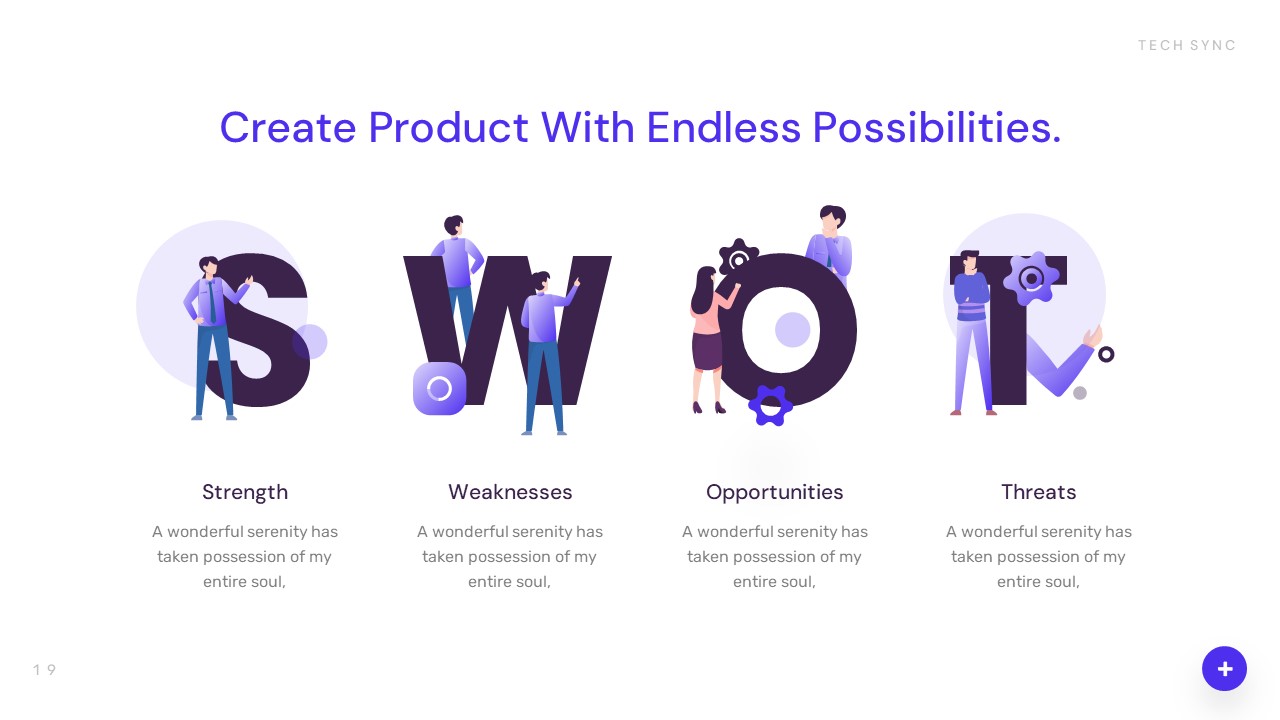 TECH SYNC

Create Product With Endless Possibilities.

S W O T

Strength

A wonderful serenity has taken possession of my entire soul,

Weaknesses

A wonderful serenity has taken possession of my entire soul,

Opportunities

A wonderful serenity has taken possession of my entire soul,

Threats

A wonderful serenity has taken possession of my entire soul,

19

+